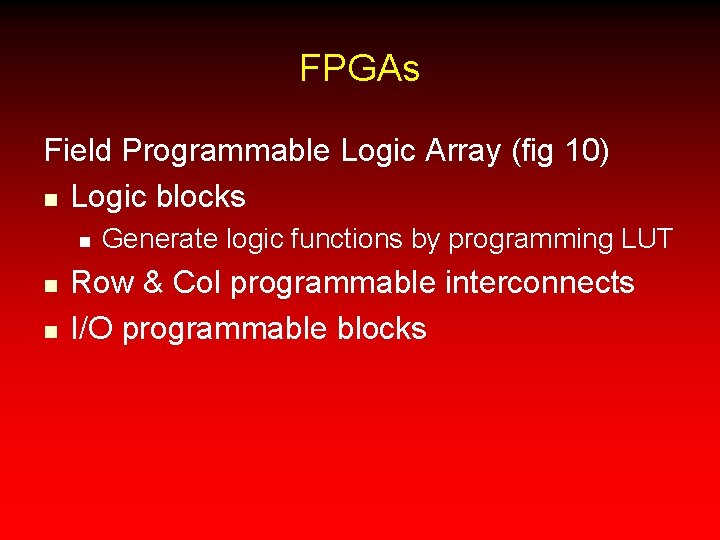 FPGAs

Field Programmable Logic Array (fig 10)

- Logic blocks
  - Generate logic functions by programming LUT
- Row & Col programmable interconnects
- I/O programmable blocks